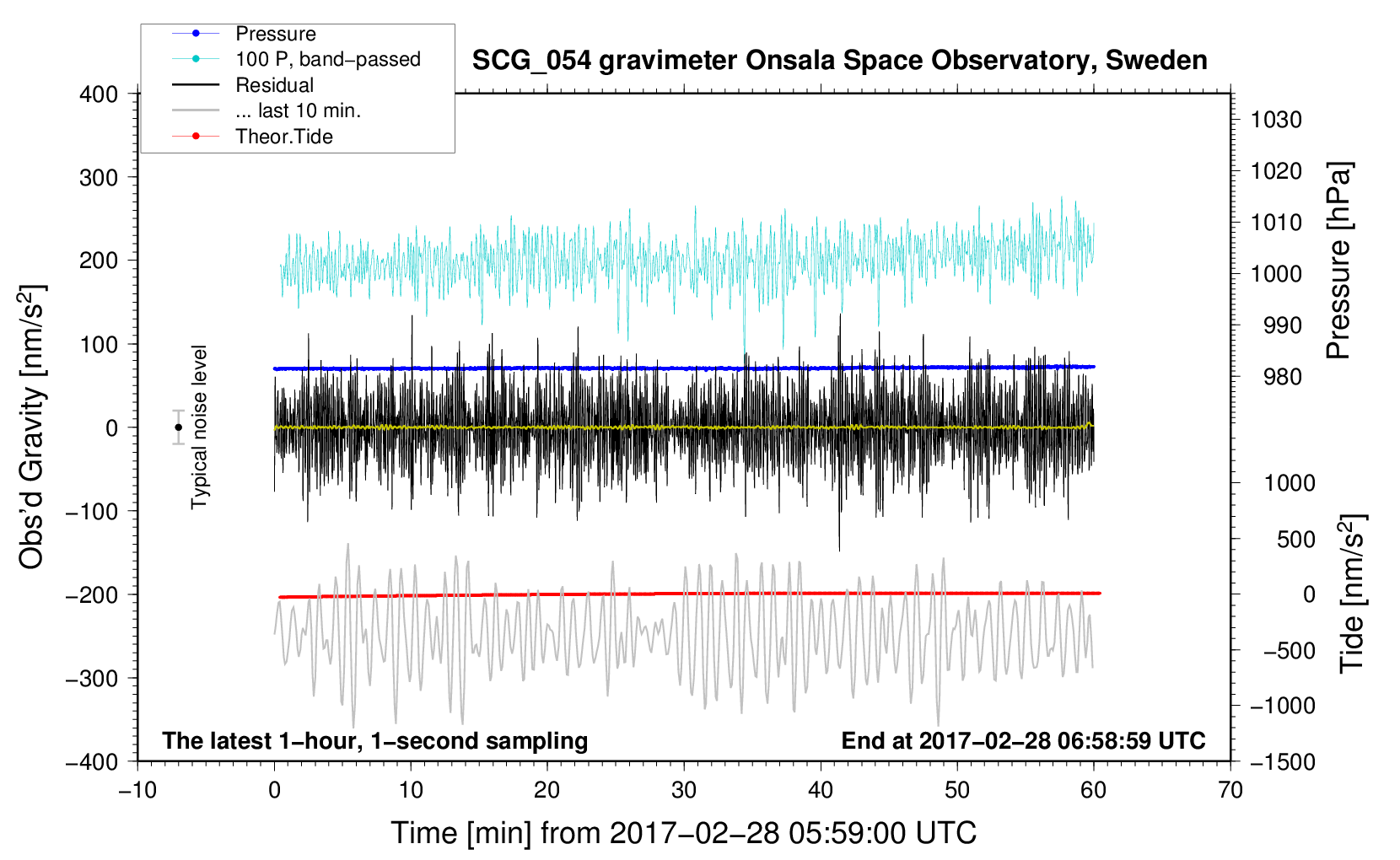 Pressure
100 P, band−passed
Residual
... last 10 min.
Theor.Tide

SCG_054 gravimeter Onsala Space Observatory, Sweden

400
300
200
100
0
−100
−200
−300
−400

Obs'd Gravity [nm/s$^2$]

Typical noise level

1030
1020
1010
1000
990
980

Pressure [hPa]

1000
500
0
−500
−1000
−1500

Tide [nm/s$^2$]

The latest 1−hour, 1−second sampling

End at 2017−02−28 06:58:59 UTC

−10
0
10
20
30
40
50
60
70

Time [min] from 2017−02−28 05:59:00 UTC